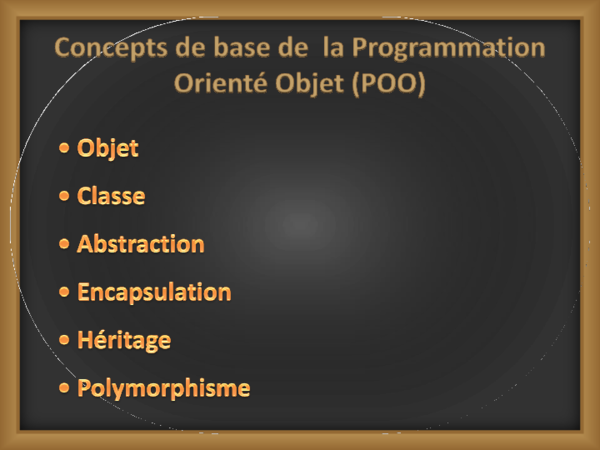 Concepts de base de la Programmation Orienté Objet (POO)

• Objet
• Classe
• Abstraction
• Encapsulation
• Héritage
• Polymorphisme